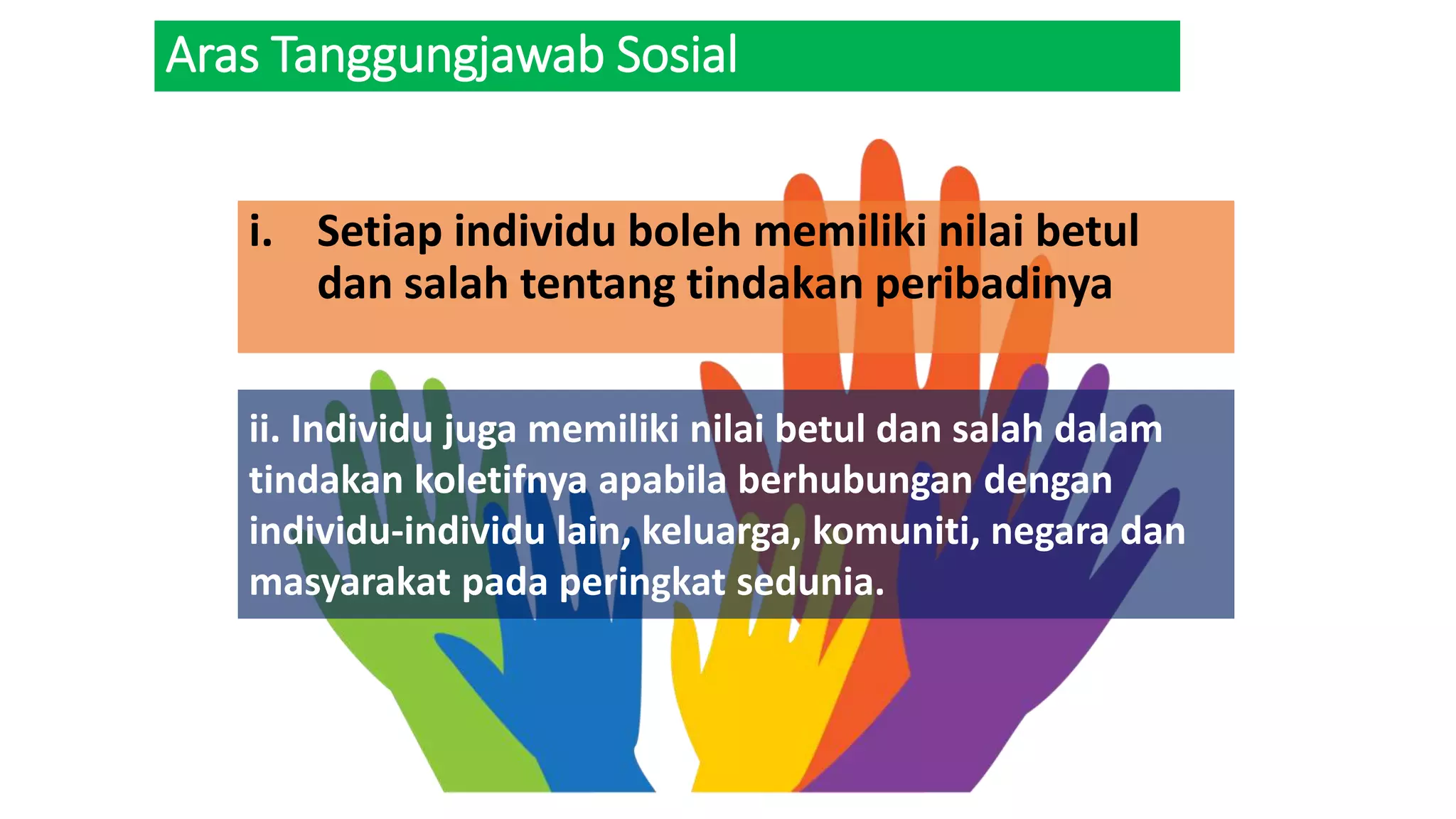 Aras Tanggungjawab Sosial

i. Setiap individu boleh memiliki nilai betul dan salah tentang tindakan peribadinya

ii. Individu juga memiliki nilai betul dan salah dalam tindakan koletifnya apabila berhubungan dengan individu-individu lain, keluarga, komuniti, negara dan masyarakat pada peringkat sedunia.